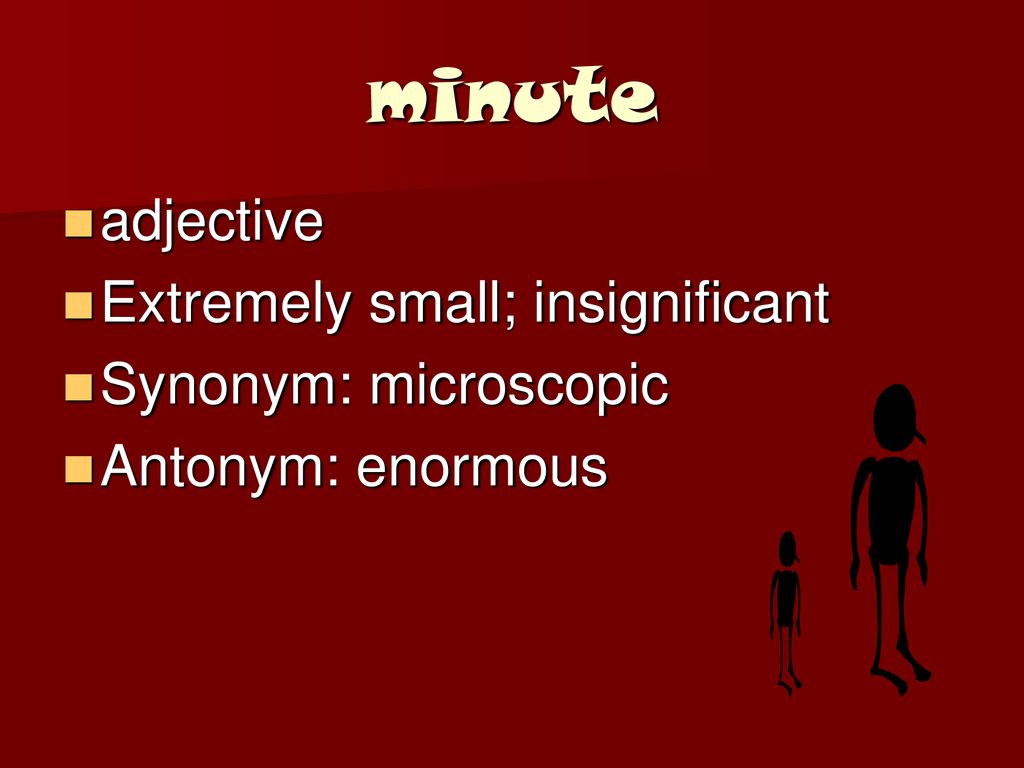 minute

adjective
Extremely small; insignificant
Synonym: microscopic
Antonym: enormous